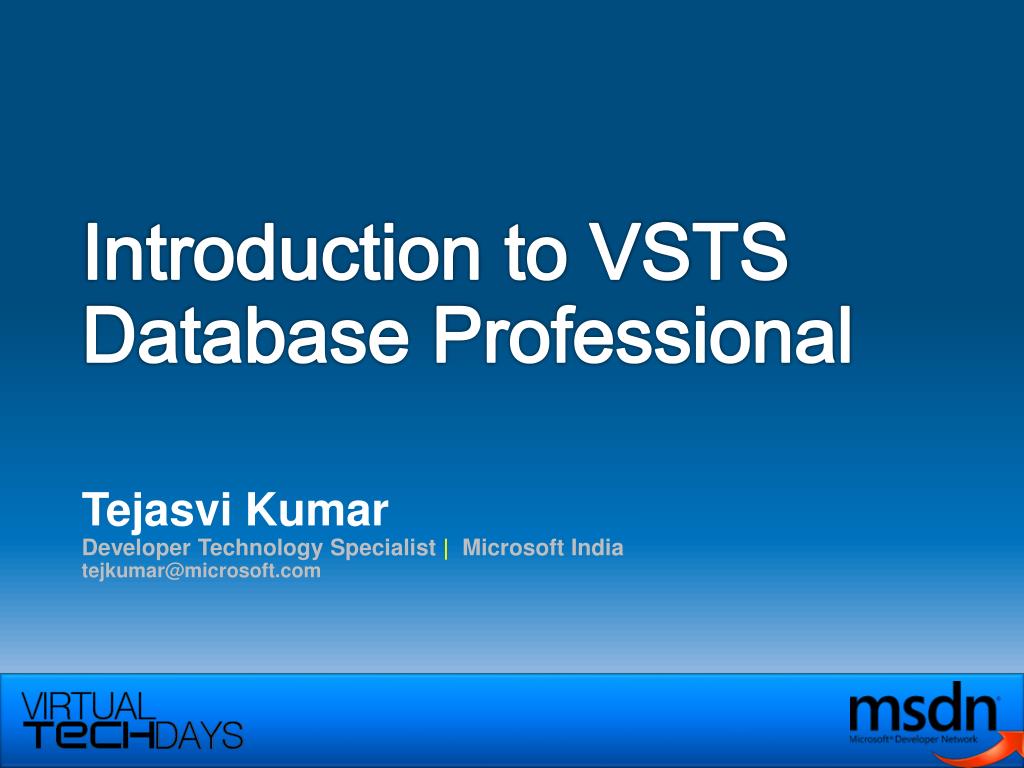 Introduction to VSTS Database Professional

Tejasvi Kumar
Developer Technology Specialist | Microsoft India
tejkumar@microsoft.com

VIRTUAL TECHDAYS

msdn
Microsoft® Developer Network